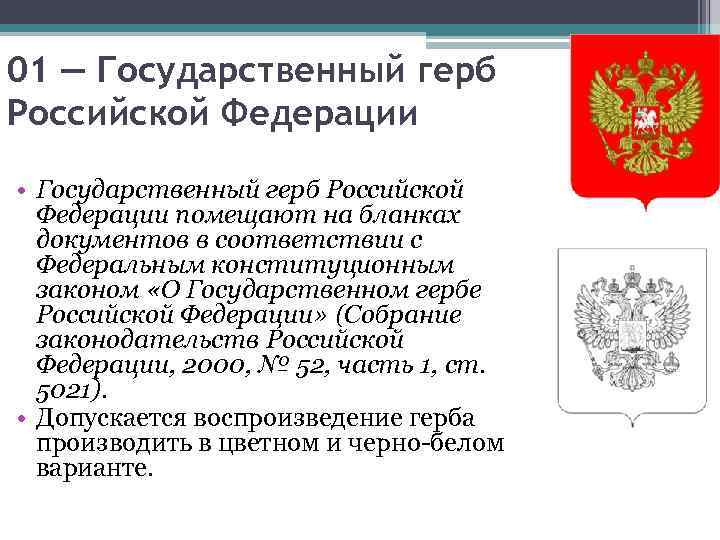 01 — Государственный герб Российской Федерации

• Государственный герб Российской Федерации помещают на бланках документов в соответствии с Федеральным конституционным законом «О Государственном гербе Российской Федерации» (Собрание законодательств Российской Федерации, 2000, № 52, часть 1, ст. 5021).
• Допускается воспроизведение герба производить в цветном и черно-белом варианте.